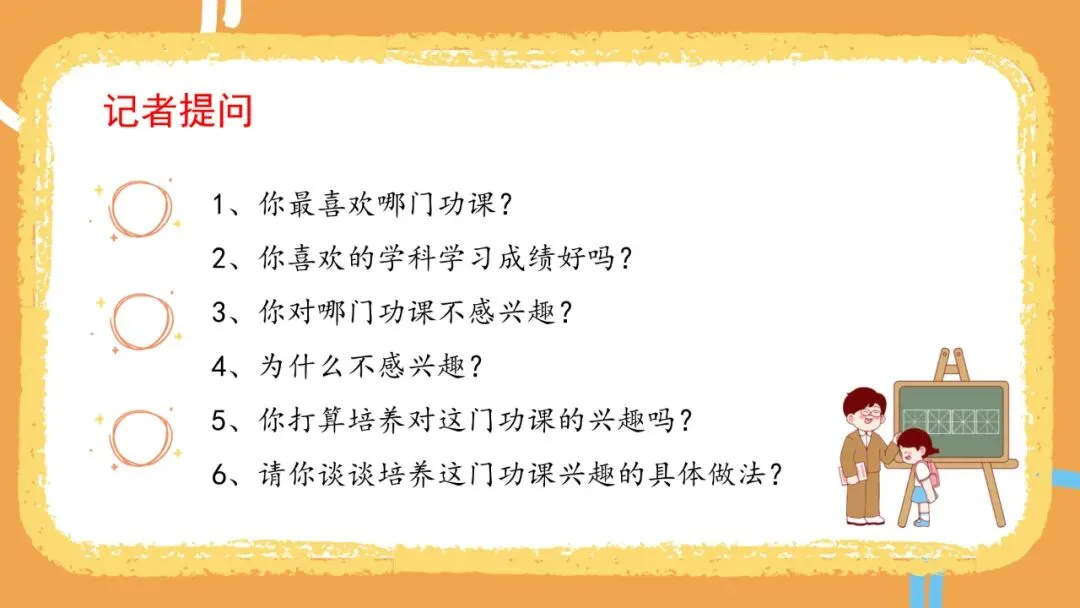 记者提问

1、你最喜欢哪门功课？

2、你喜欢的学科学习成绩好吗？

3、你对哪门功课不感兴趣？

4、为什么不感兴趣？

5、你打算培养对这门功课的兴趣吗？

6、请你谈谈培养这门功课兴趣的具体做法？